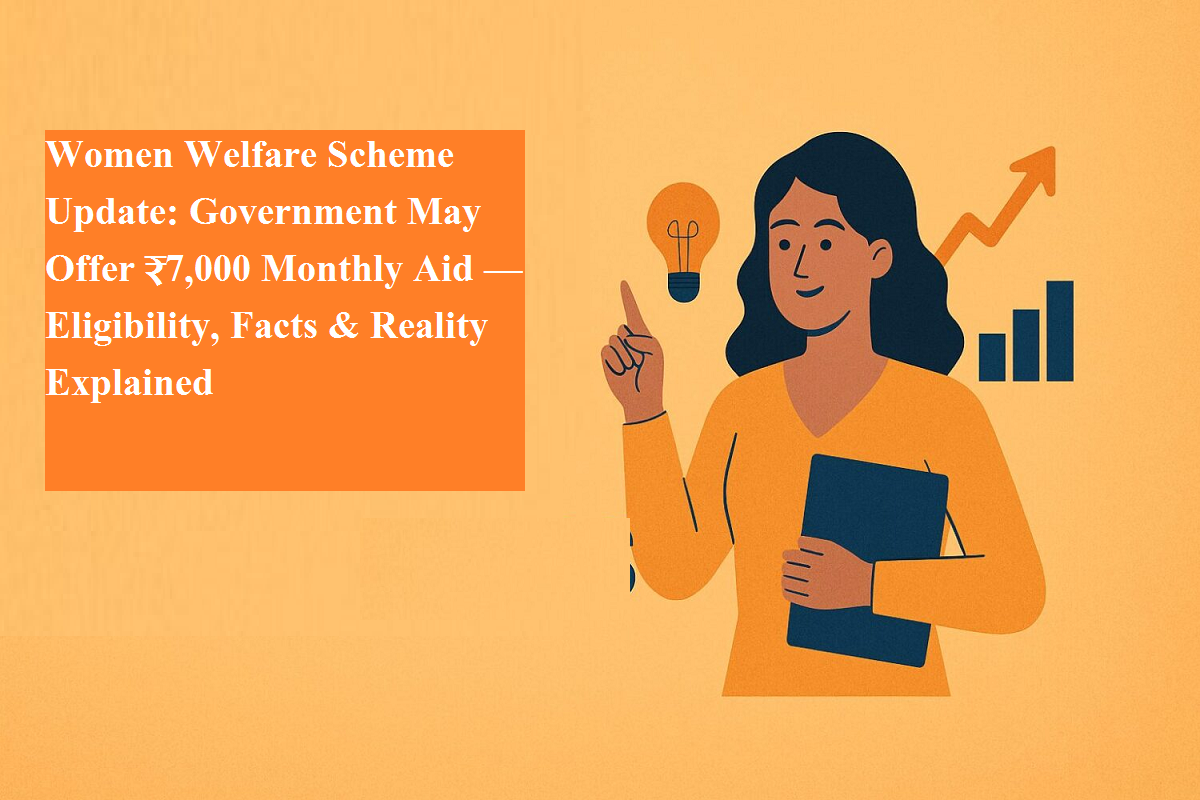 Women Welfare Scheme Update: Government May Offer ₹7,000 Monthly Aid — Eligibility, Facts & Reality Explained